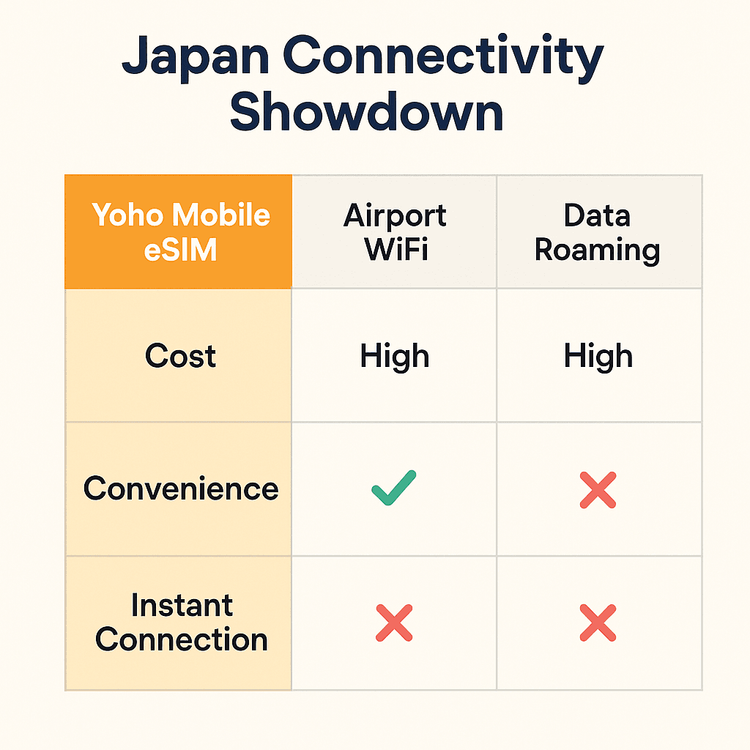 Japan Connectivity Showdown

| Yoho Mobile eSIM | Airport WiFi | Data Roaming |
|---|---|---|
| Cost | High | High |
| Convenience | ✓ | ✗ |
| Instant Connection | ✗ | ✗ |